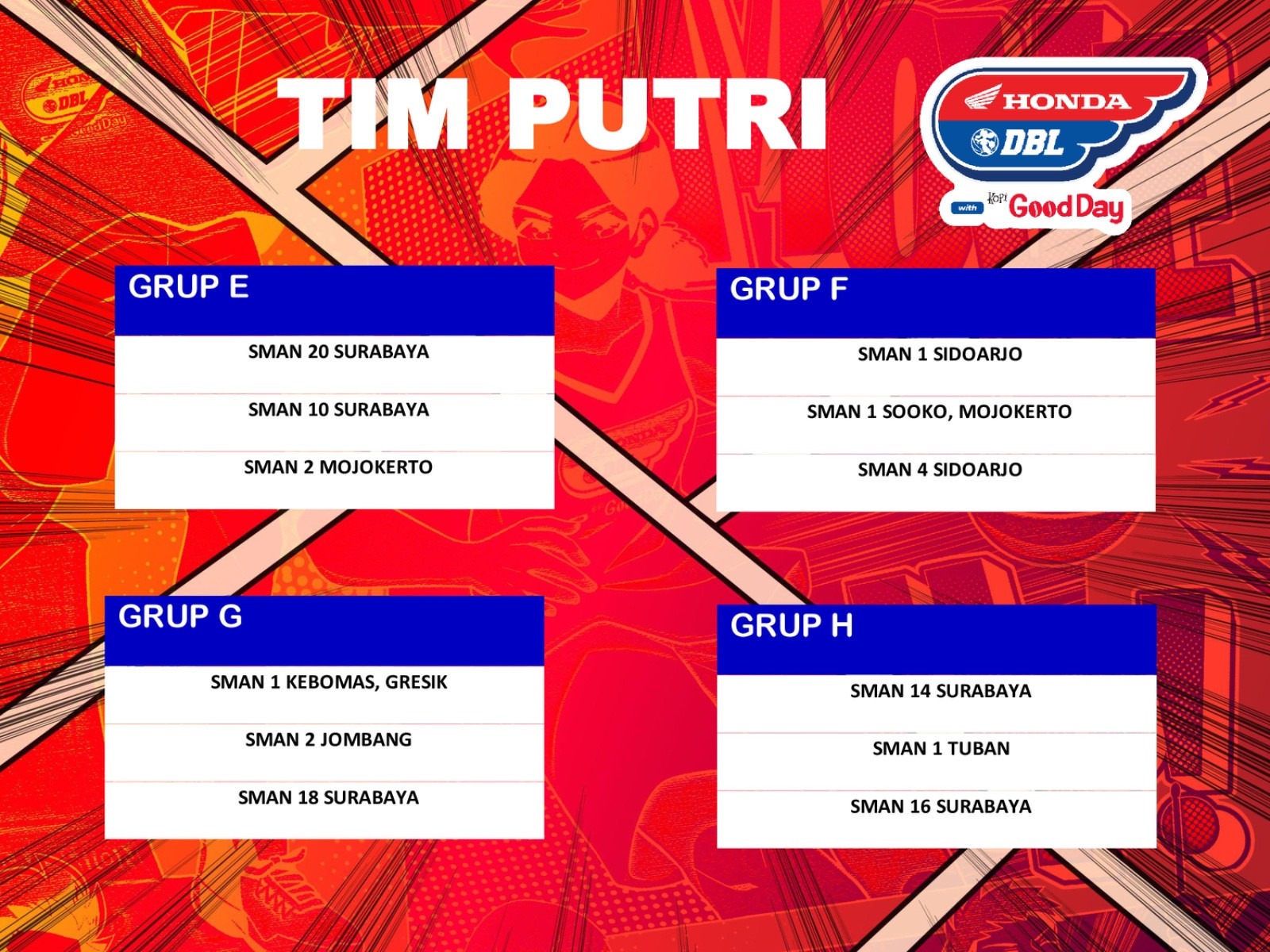 TIM PUTRI

HONDA DBL with Kopi Good Day

| GRUP E |
|---|
| SMAN 20 SURABAYA |
| SMAN 10 SURABAYA |
| SMAN 2 MOJOKERTO |

| GRUP F |
|---|
| SMAN 1 SIDOARJO |
| SMAN 1 SOOKO, MOJOKERTO |
| SMAN 4 SIDOARJO |

| GRUP G |
|---|
| SMAN 1 KEBOMAS, GRESIK |
| SMAN 2 JOMBANG |
| SMAN 18 SURABAYA |

| GRUP H |
|---|
| SMAN 14 SURABAYA |
| SMAN 1 TUBAN |
| SMAN 16 SURABAYA |